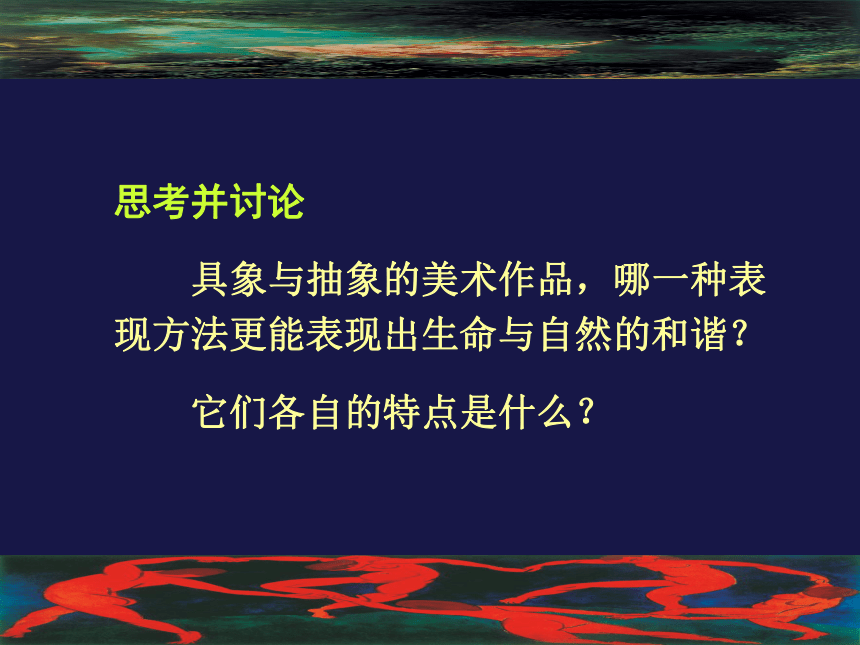 思考并讨论

具象与抽象的美术作品，哪一种表现方法更能表现出生命与自然的和谐？

它们各自的特点是什么？